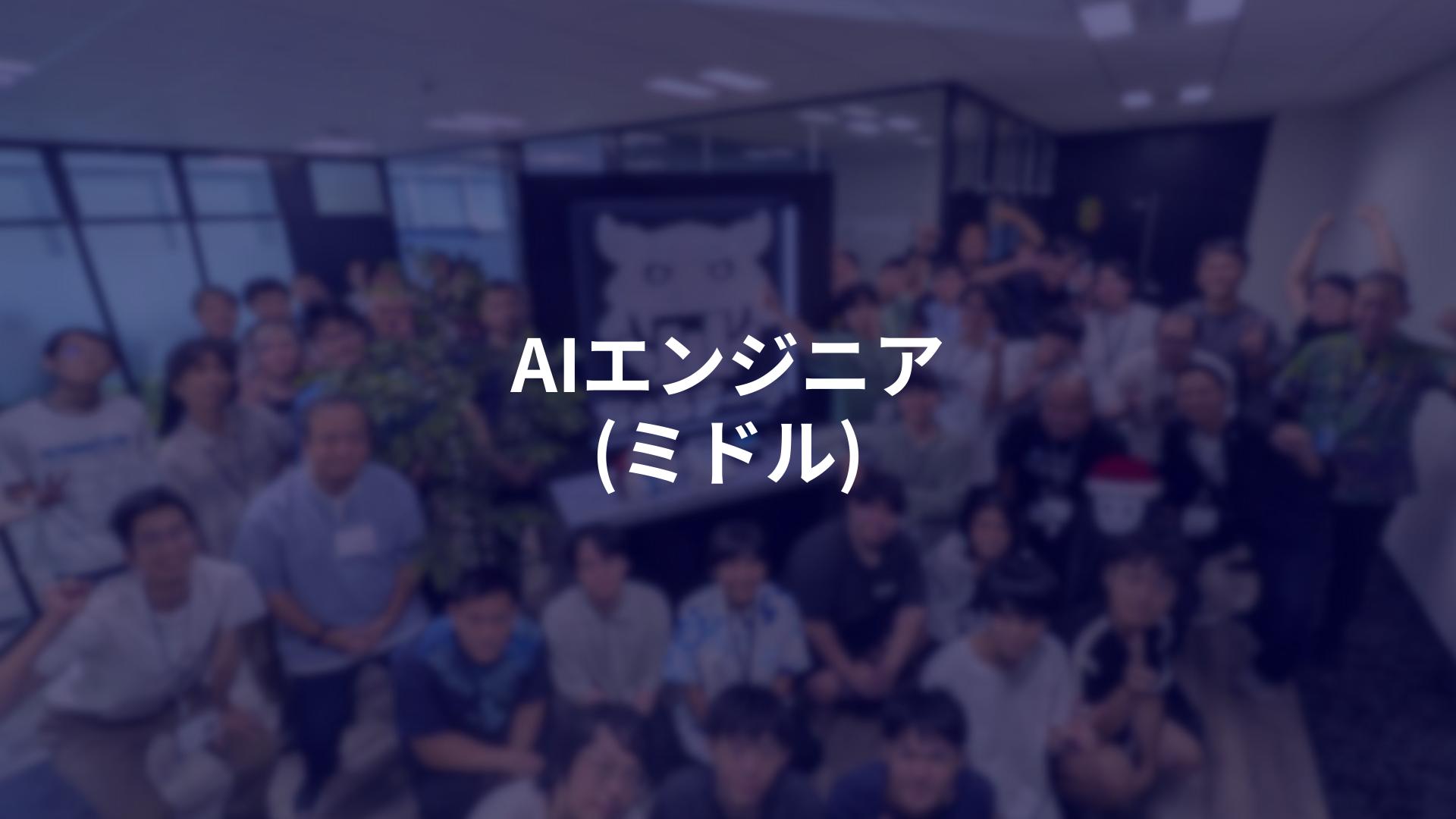 AIエンジニア
(ミドル)